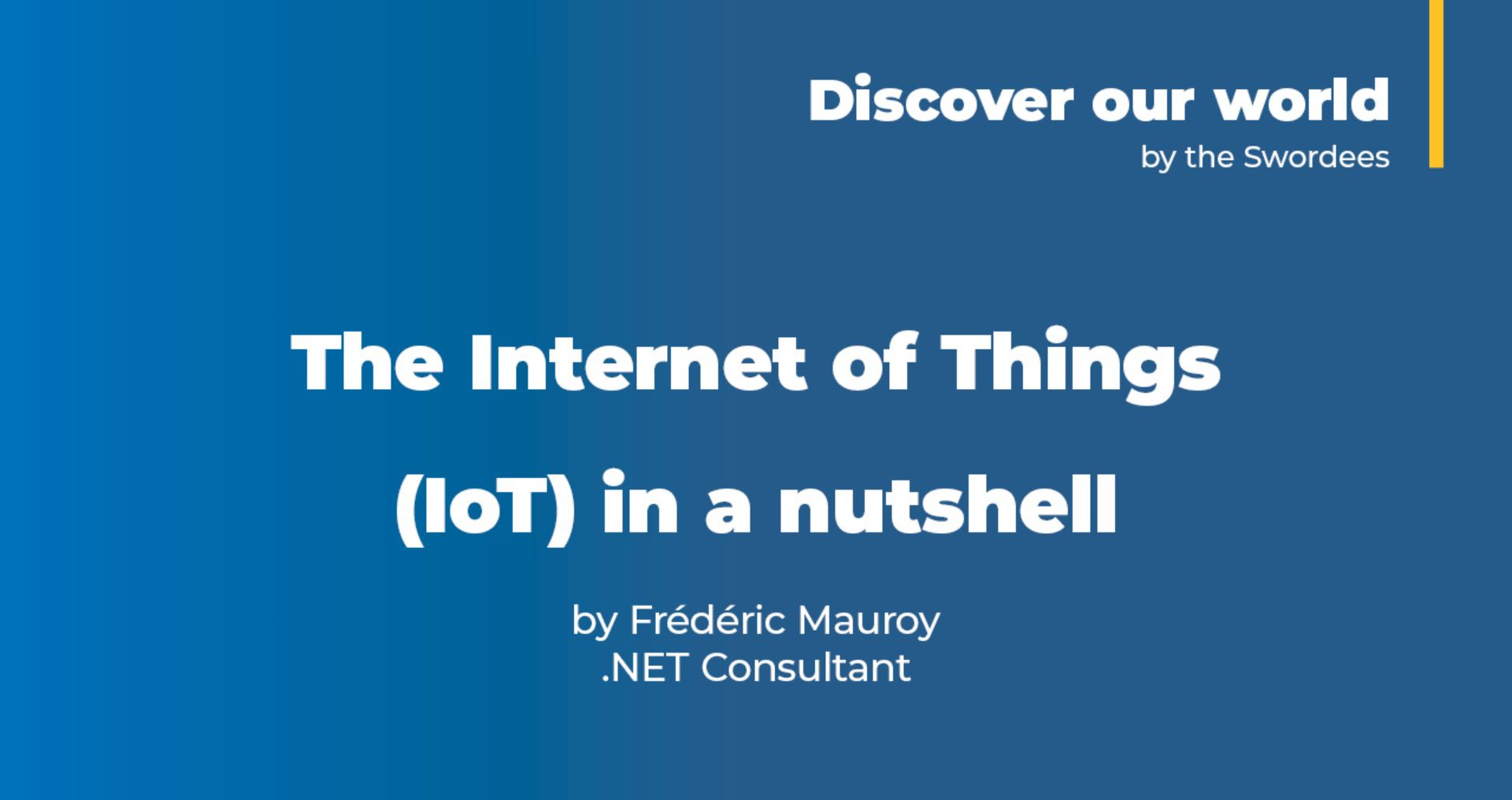 Discover our world
by the Swordees

The Internet of Things (IoT) in a nutshell

by Frédéric Mauroy
.NET Consultant